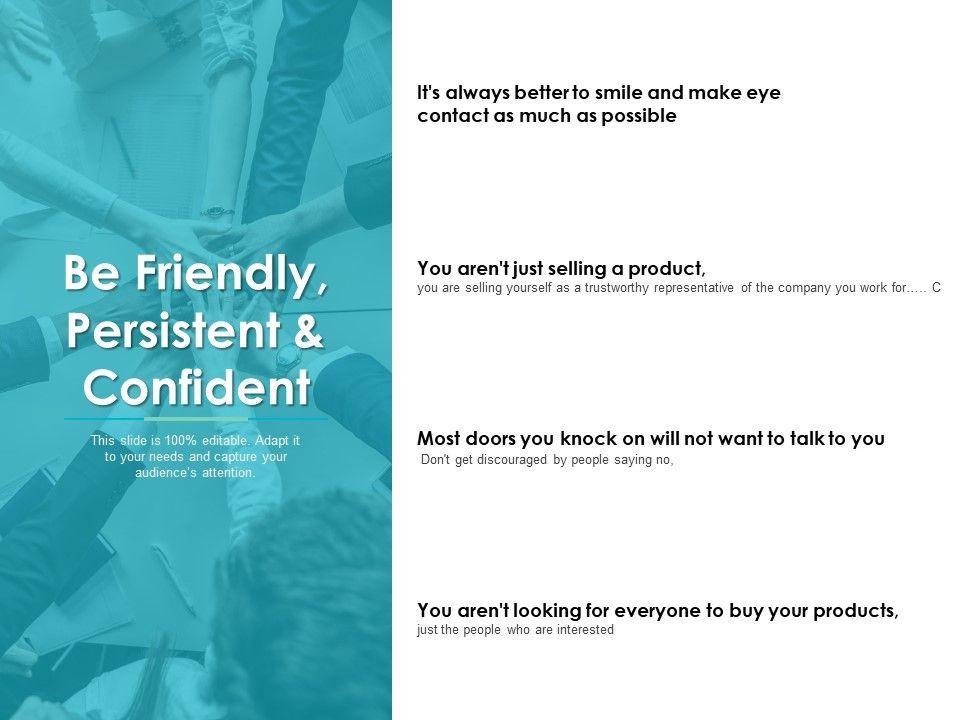 Be Friendly, Persistent & Confident

This slide is 100% editable. Adapt it to your needs and capture your audience's attention.

It's always better to smile and make eye contact as much as possible

You aren't just selling a product,
you are selling yourself as a trustworthy representative of the company you work for..... C

Most doors you knock on will not want to talk to you
Don't get discouraged by people saying no,

You aren't looking for everyone to buy your products,
just the people who are interested